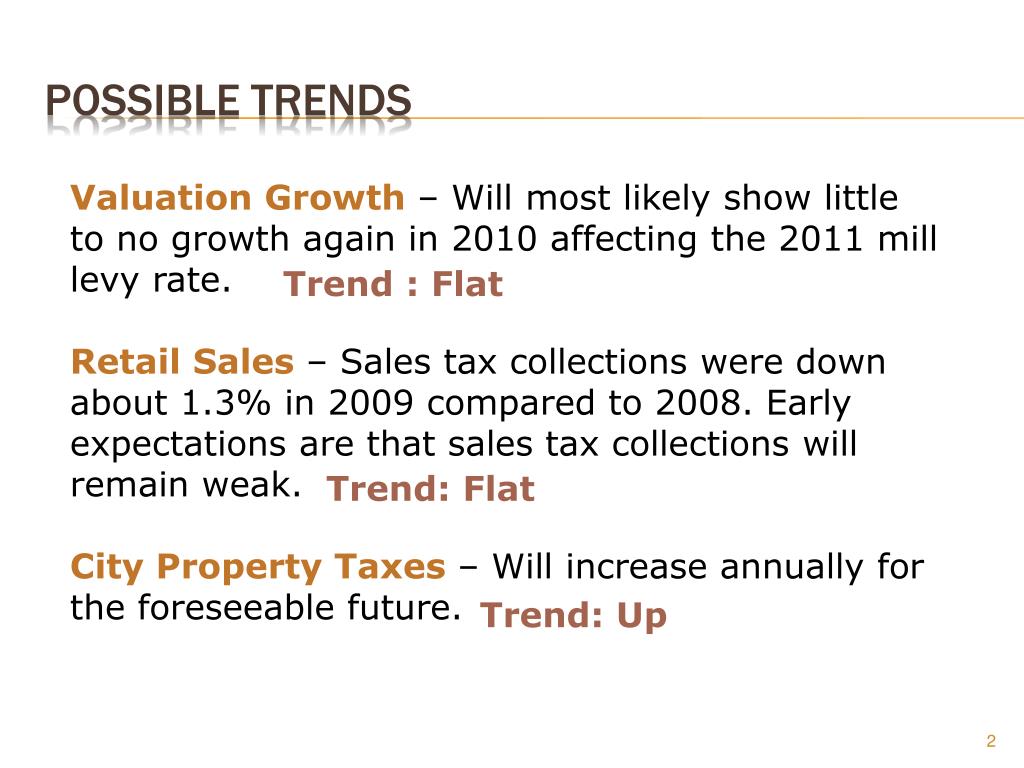 POSSIBLE TRENDS

Valuation Growth – Will most likely show little to no growth again in 2010 affecting the 2011 mill levy rate. Trend : Flat

Retail Sales – Sales tax collections were down about 1.3% in 2009 compared to 2008. Early expectations are that sales tax collections will remain weak. Trend: Flat

City Property Taxes – Will increase annually for the foreseeable future. Trend: Up

2